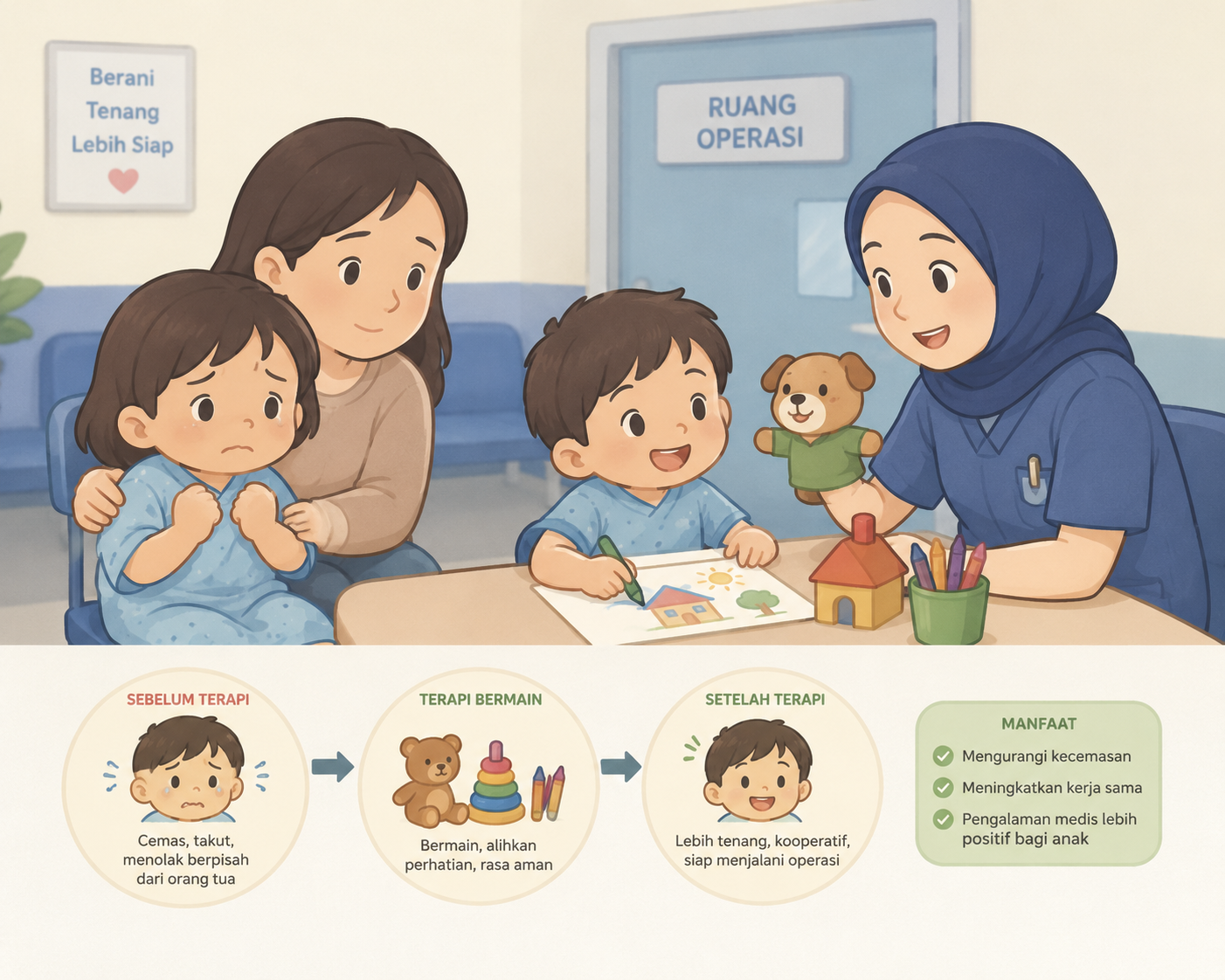 Berani
Tenang
Lebih Siap

RUANG OPERASI

SEBELUM TERAPI
Cemas, takut, menolak berpisah dari orang tua

TERAPI BERMAIN
Bermain, alihkan perhatian, rasa aman

SETELAH TERAPI
Lebih tenang, kooperatif, siap menjalani operasi

MANFAAT
Mengurangi kecemasan
Meningkatkan kerja sama
Pengalaman medis lebih positif bagi anak